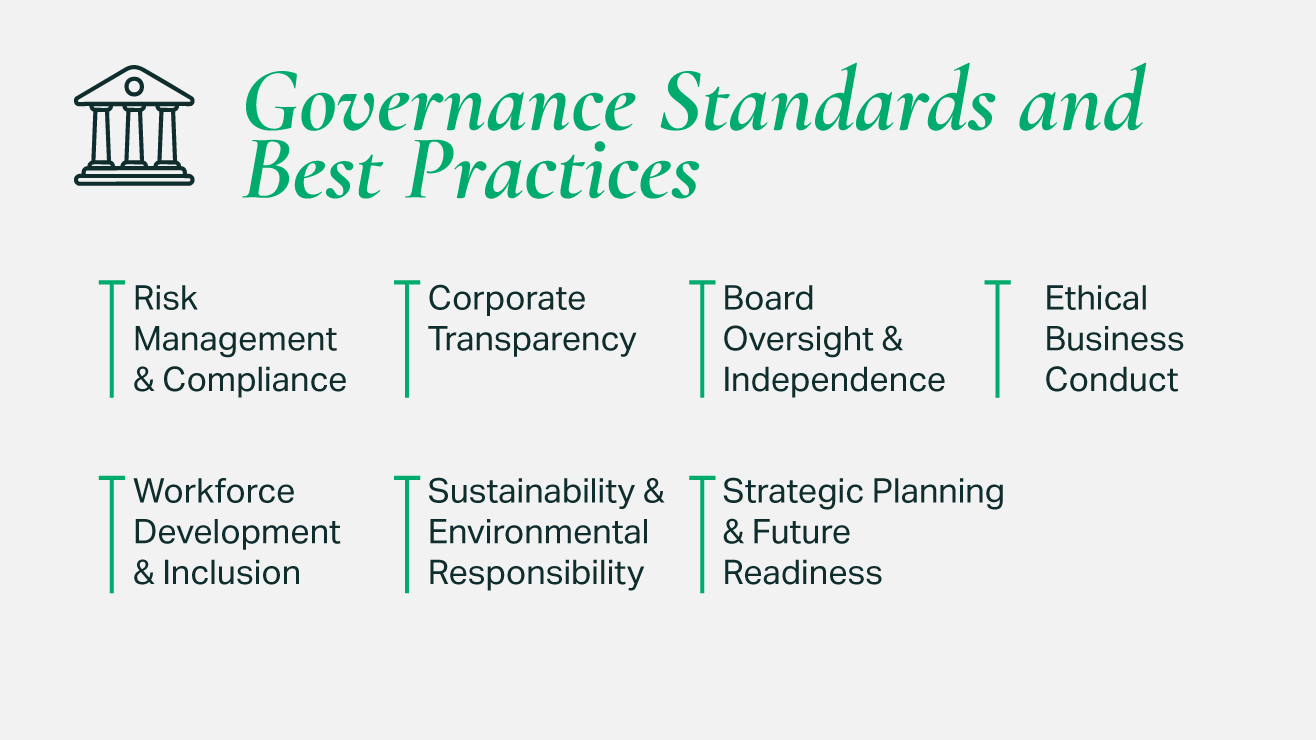 Governance Standards and Best Practices

Risk Management & Compliance

Corporate Transparency

Board Oversight & Independence

Ethical Business Conduct

Workforce Development & Inclusion

Sustainability & Environmental Responsibility

Strategic Planning & Future Readiness